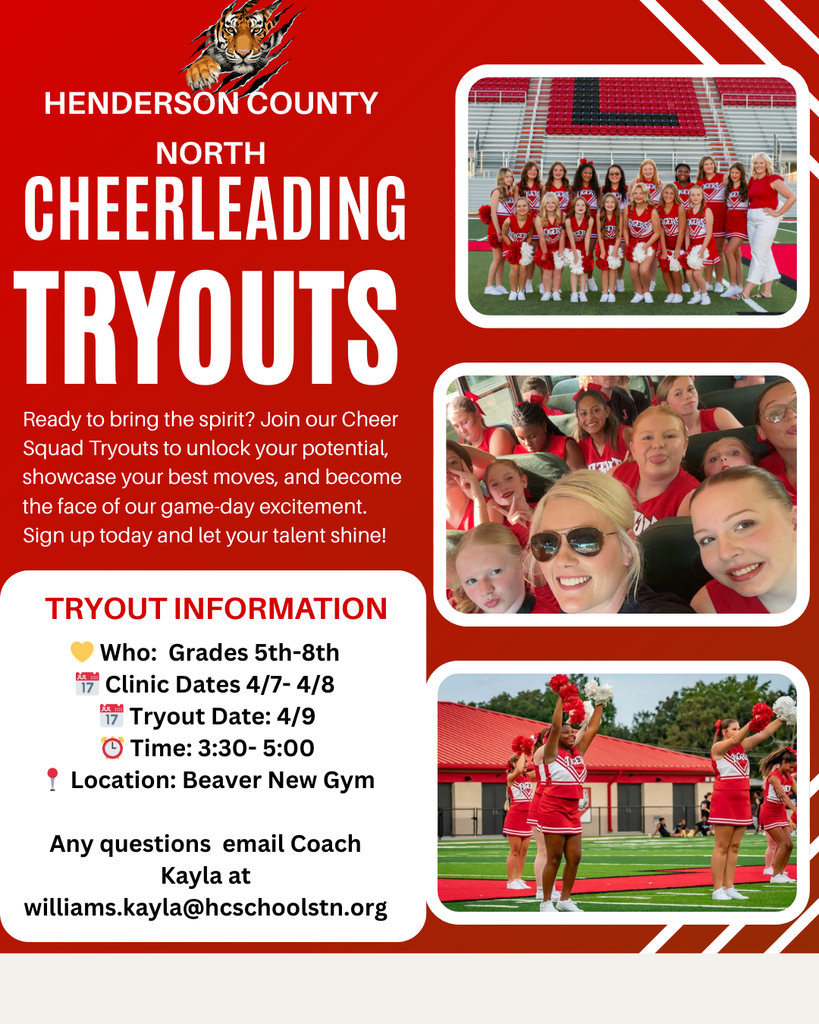 HENDERSON COUNTY

NORTH

CHEERLEADING

TRYOUTS

Ready to bring the spirit? Join our Cheer Squad Tryouts to unlock your potential, showcase your best moves, and become the face of our game-day excitement. Sign up today and let your talent shine!

TRYOUT INFORMATION

💛 Who: Grades 5th-8th
📅 Clinic Dates 4/7- 4/8
📅 Tryout Date: 4/9
⏰ Time: 3:30- 5:00
📍 Location: Beaver New Gym

Any questions email Coach Kayla at williams.kayla@hcschoolstn.org